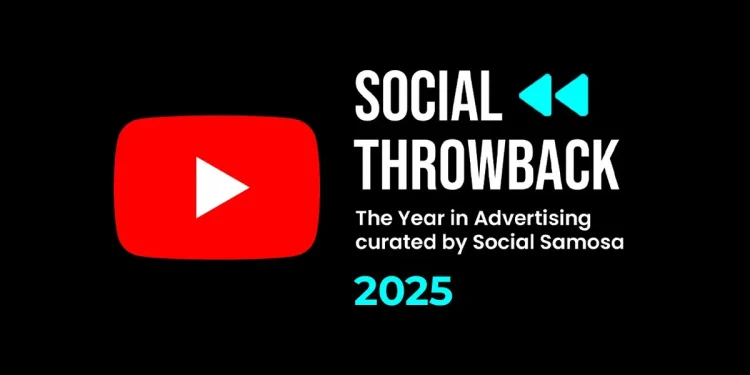 SOCIAL
THROWBACK
The Year in Advertising curated by Social Samosa
2025